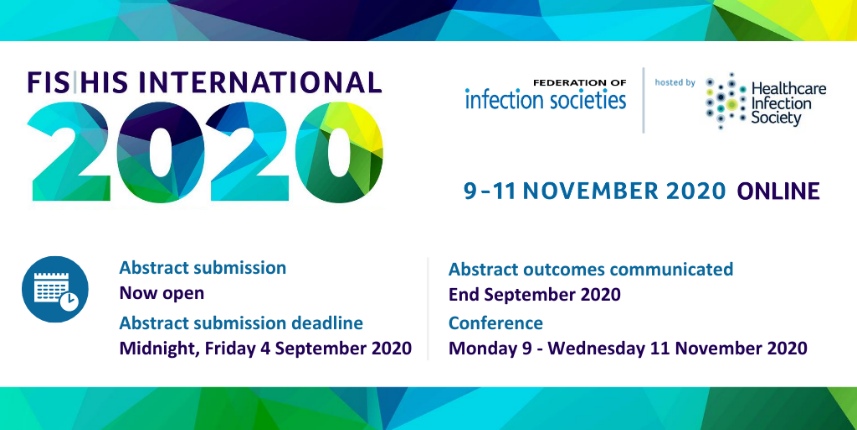 FIS|HIS INTERNATIONAL
2020

FEDERATION OF
infection societies

hosted by
Healthcare
Infection
Society

9-11 NOVEMBER 2020 ONLINE

Abstract submission
Now open
Abstract submission deadline
Midnight, Friday 4 September 2020

Abstract outcomes communicated
End September 2020
Conference
Monday 9 - Wednesday 11 November 2020